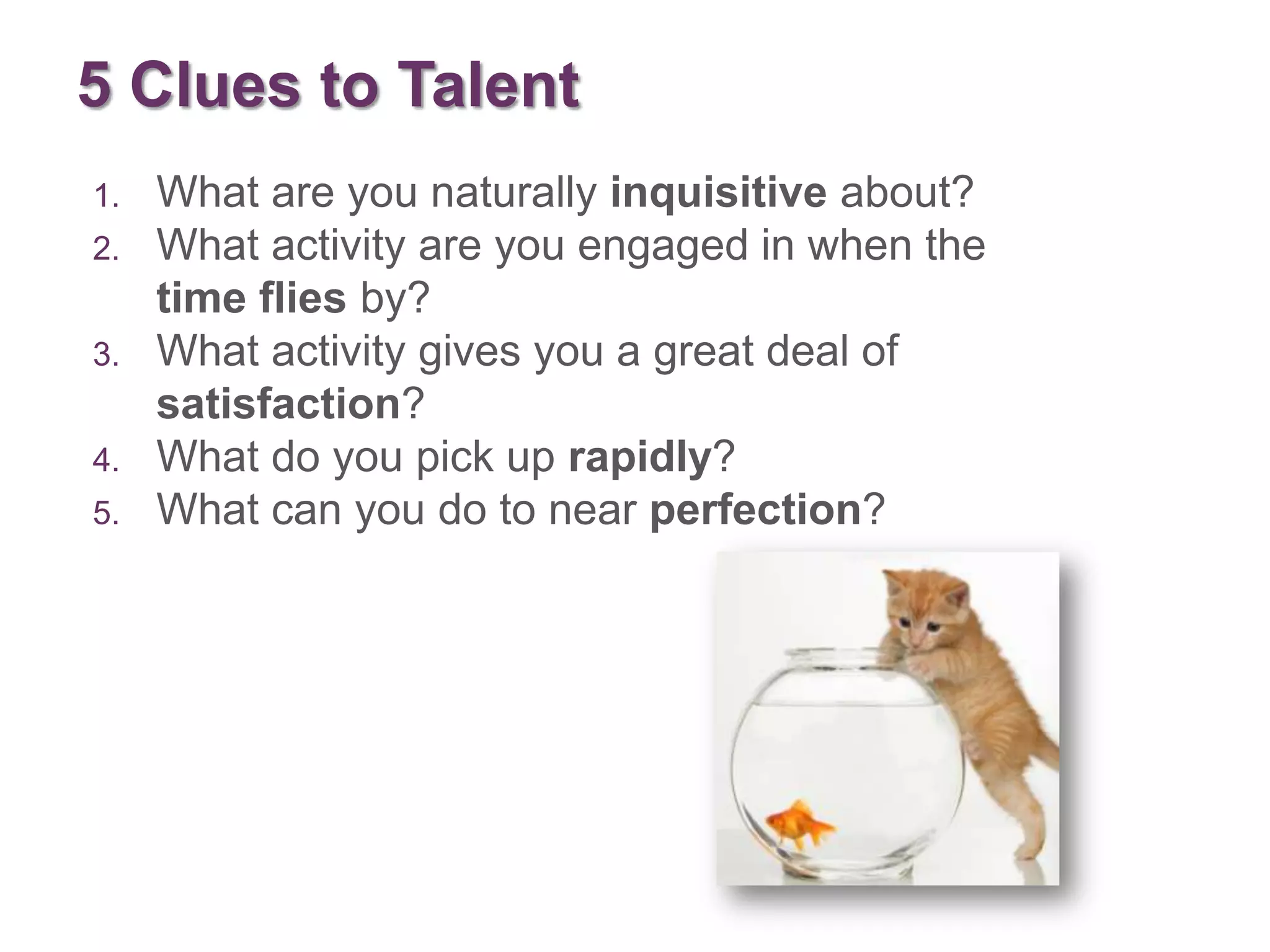 5 Clues to Talent

1. What are you naturally inquisitive about?
2. What activity are you engaged in when the time flies by?
3. What activity gives you a great deal of satisfaction?
4. What do you pick up rapidly?
5. What can you do to near perfection?